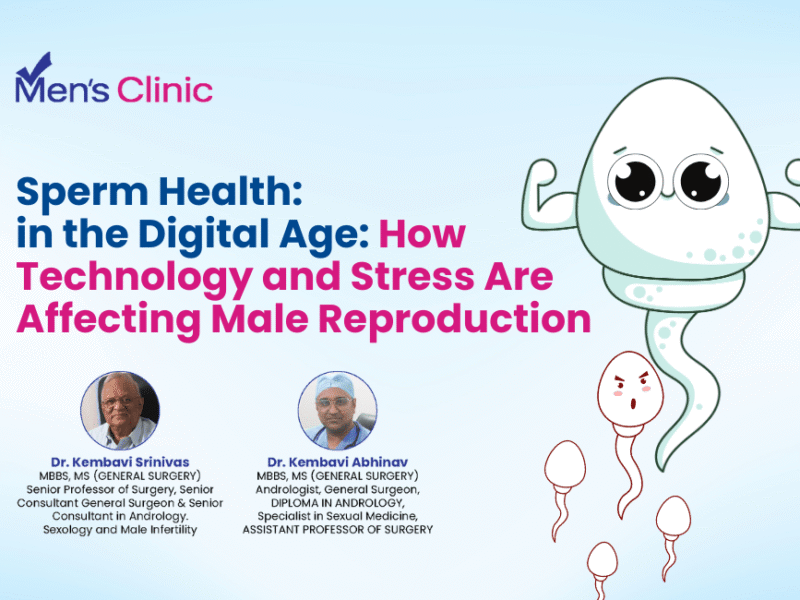 Men's Clinic

Sperm Health: in the Digital Age: How Technology and Stress Are Affecting Male Reproduction

Dr. Kembavi Srinivas
MBBS, MS (GENERAL SURGERY)
Senior Professor of Surgery, Senior Consultant General Surgeon & Senior Consultant in Andrology. Sexology and Male Infertility

Dr. Kembavi Abhinav
MBBS, MS (GENERAL SURGERY)
Andrologist, General Surgeon, DIPLOMA IN ANDROLOGY, Specialist in Sexual Medicine, ASSISTANT PROFESSOR OF SURGERY